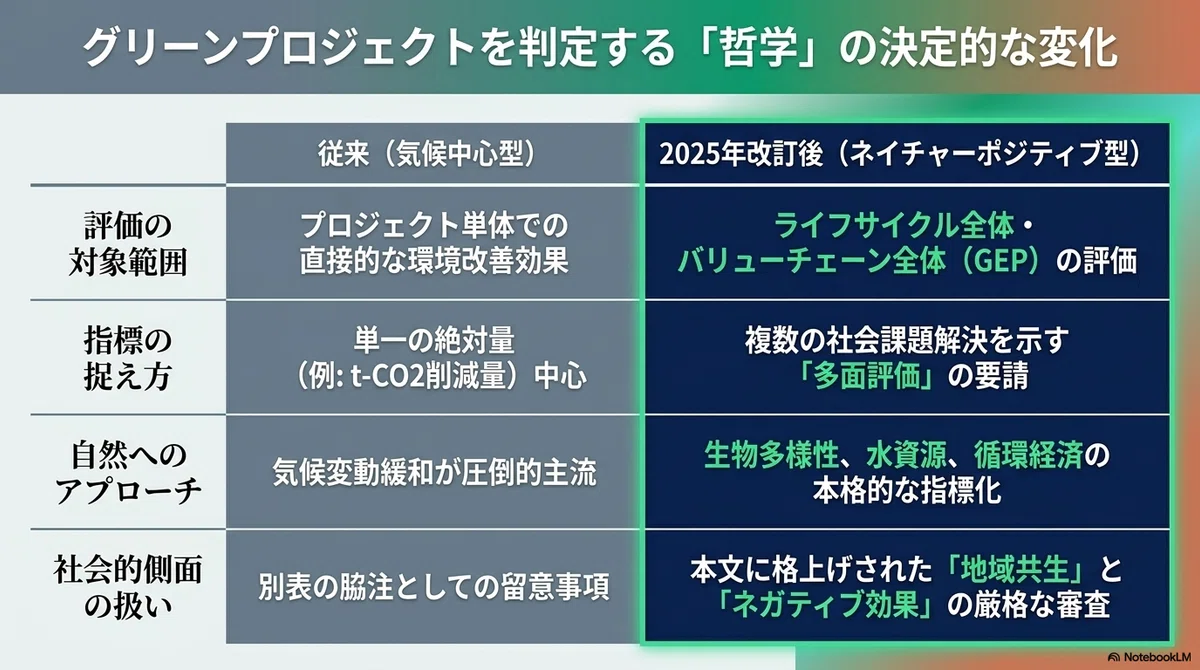 グリーンプロジェクトを判定する「哲学」の決定的な変化

| | 従来（気候中心型） | 2025年改訂後（ネイチャーポジティブ型） |
|---|---|---|
| 評価の対象範囲 | プロジェクト単体での直接的な環境改善効果 | ライフサイクル全体・バリューチェーン全体（GEP）の評価 |
| 指標の捉え方 | 単一の絶対量（例: t-CO2削減量）中心 | 複数の社会課題解決を示す「多面評価」の要請 |
| 自然へのアプローチ | 気候変動緩和が圧倒的主流 | 生物多様性、水資源、循環経済の本格的な指標化 |
| 社会的側面の扱い | 別表の脇注としての留意事項 | 本文に格上げされた「地域共生」と「ネガティブ効果」の厳格な審査 |

NotebookLM